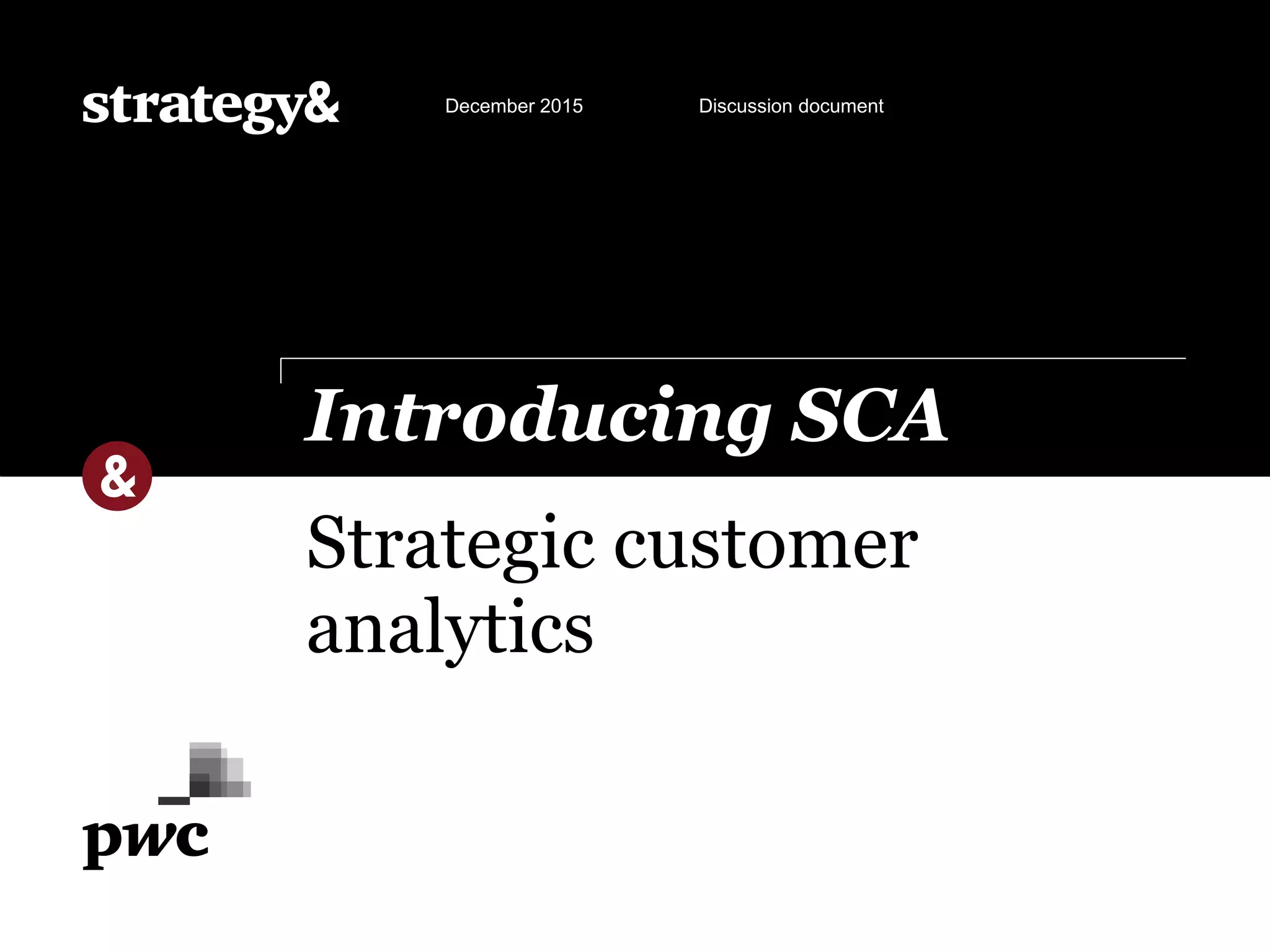 strategy&

December 2015

Discussion document

Introducing SCA

&

Strategic customer analytics

pwc